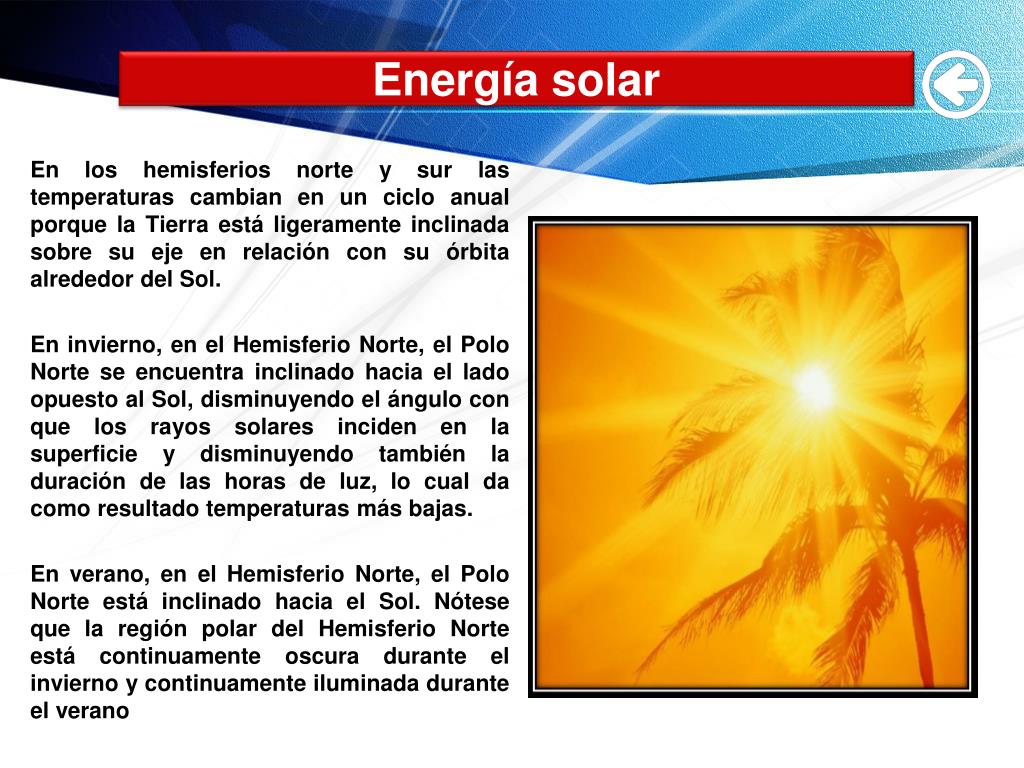 Energía solar

En los hemisferios norte y sur las temperaturas cambian en un ciclo anual porque la Tierra está ligeramente inclinada sobre su eje en relación con su órbita alrededor del Sol.

En invierno, en el Hemisferio Norte, el Polo Norte se encuentra inclinado hacia el lado opuesto al Sol, disminuyendo el ángulo con que los rayos solares inciden en la superficie y disminuyendo también la duración de las horas de luz, lo cual da como resultado temperaturas más bajas.

En verano, en el Hemisferio Norte, el Polo Norte está inclinado hacia el Sol. Nótese que la región polar del Hemisferio Norte está continuamente oscura durante el invierno y continuamente iluminada durante el verano